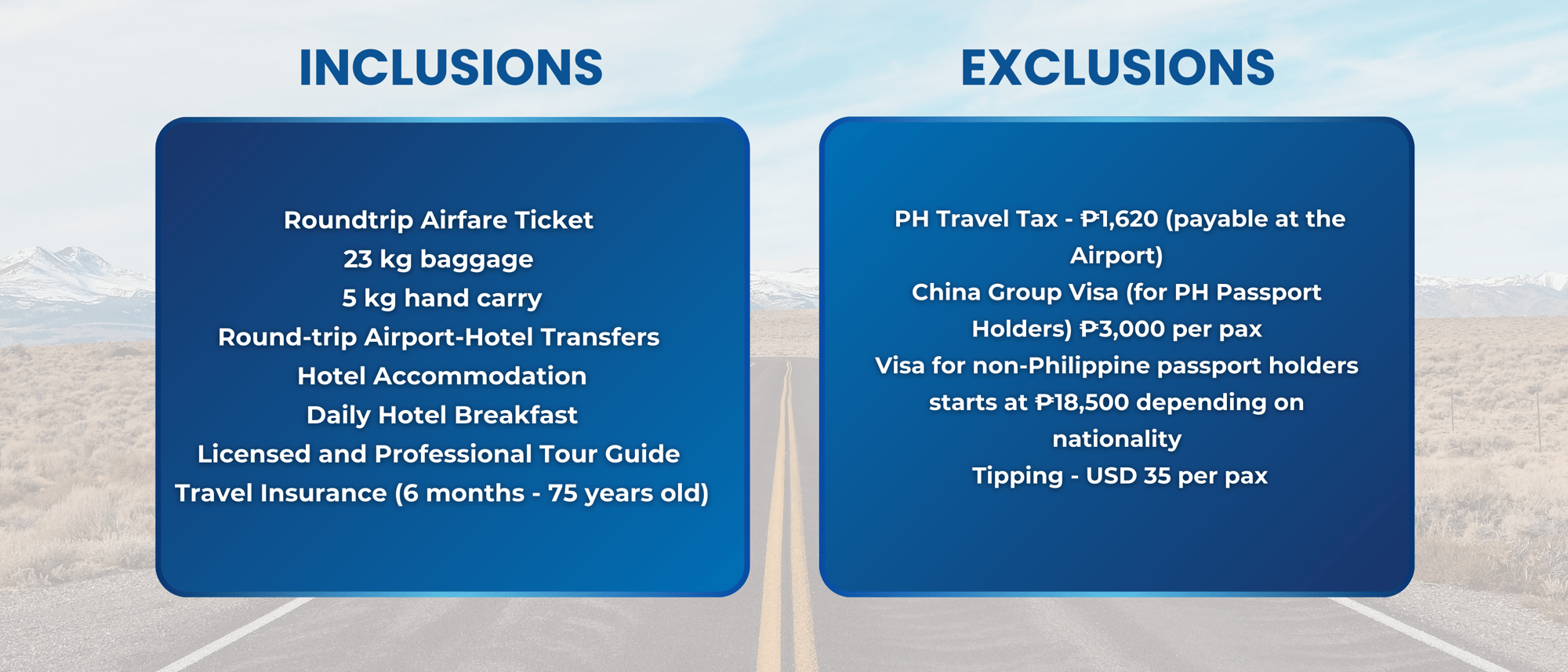 INCLUSIONS

Roundtrip Airfare Ticket
23 kg baggage
5 kg hand carry
Round-trip Airport-Hotel Transfers
Hotel Accommodation
Daily Hotel Breakfast
Licensed and Professional Tour Guide
Travel Insurance (6 months - 75 years old)

EXCLUSIONS

PH Travel Tax - ₱1,620 (payable at the Airport)
China Group Visa (for PH Passport Holders) ₱3,000 per pax
Visa for non-Philippine passport holders starts at ₱18,500 depending on nationality
Tipping - USD 35 per pax